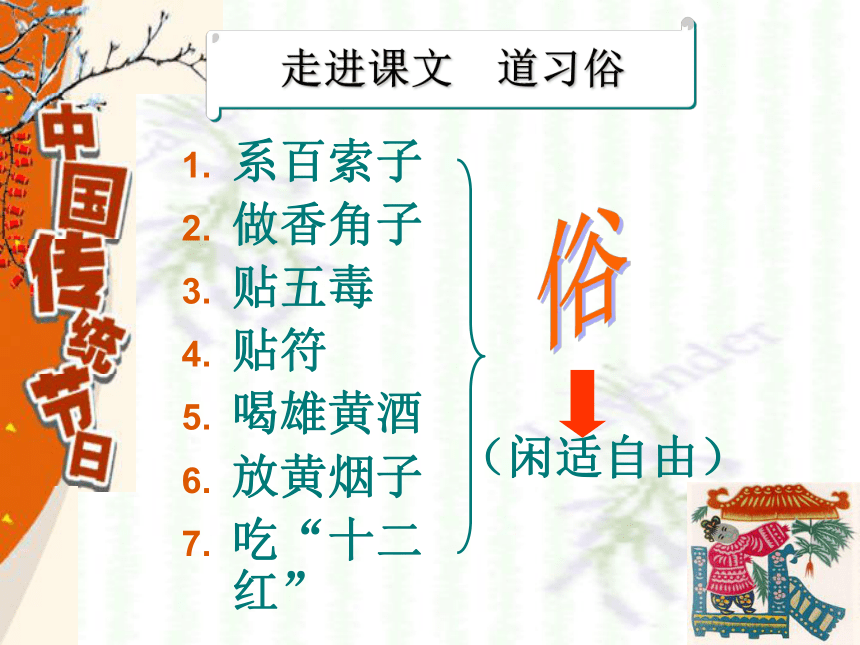 中国传统节日

走进课文　道习俗

1. 系百索子
2. 做香角子
3. 贴五毒
4. 贴符
5. 喝雄黄酒
6. 放黄烟子
7. 吃“十二红”

俗

（闲适自由）